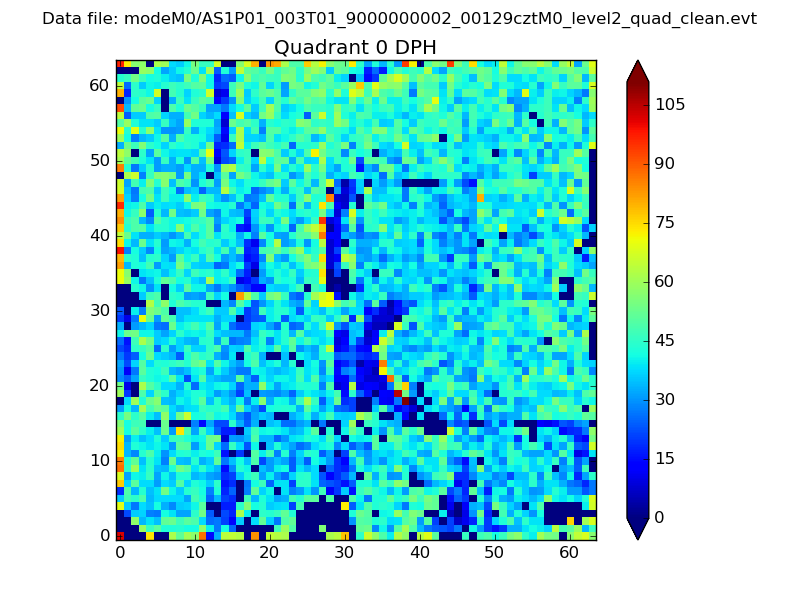 Data file: modeM0/AS1P01_003T01_9000000002_00129cztM0_level2_quad_clean.evt

Quadrant 0 DPH

60
50
40
30
20
10
0

0 10 20 30 40 50 60

105
90
75
60
45
30
15
0